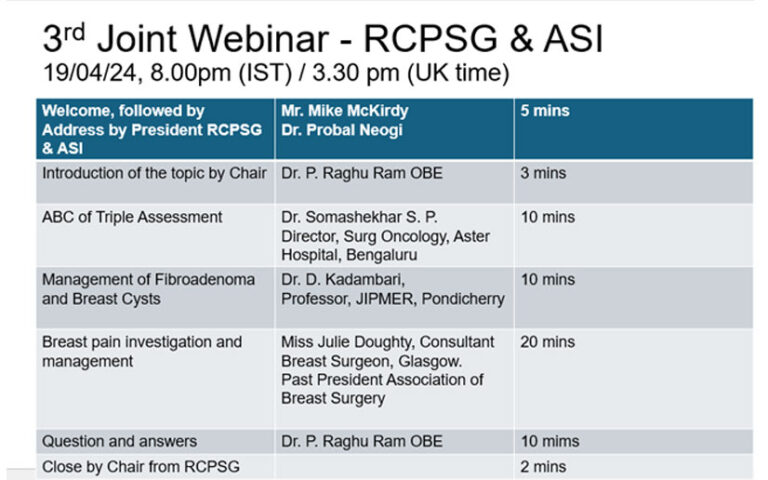 3rd Joint Webinar - RCPSG & ASI
19/04/24, 8.00pm (IST) / 3.30 pm (UK time)

| Welcome, followed by Address by President RCPSG & ASI | Mr. Mike McKirdy Dr. Probal Neogi | 5 mins |
|---|---|---|
| Introduction of the topic by Chair | Dr. P. Raghu Ram OBE | 3 mins |
| ABC of Triple Assessment | Dr. Somashekhar S. P. Director, Surg Oncology, Aster Hospital, Bengaluru | 10 mins |
| Management of Fibroadenoma and Breast Cysts | Dr. D. Kadambari, Professor, JIPMER, Pondicherry | 10 mins |
| Breast pain investigation and management | Miss Julie Doughty, Consultant Breast Surgeon, Glasgow. Past President Association of Breast Surgery | 20 mins |
| Question and answers | Dr. P. Raghu Ram OBE | 10 mims |
| Close by Chair from RCPSG | | 2 mins |